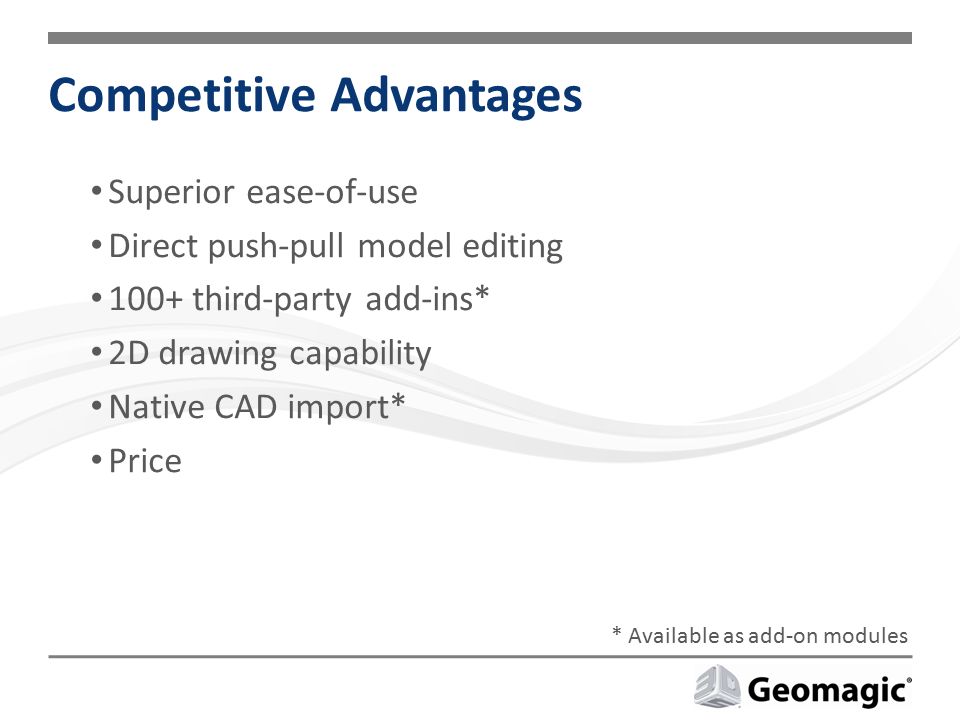 Competitive Advantages

• Superior ease-of-use
• Direct push-pull model editing
• 100+ third-party add-ins*
• 2D drawing capability
• Native CAD import*
• Price

* Available as add-on modules

Geomagic®